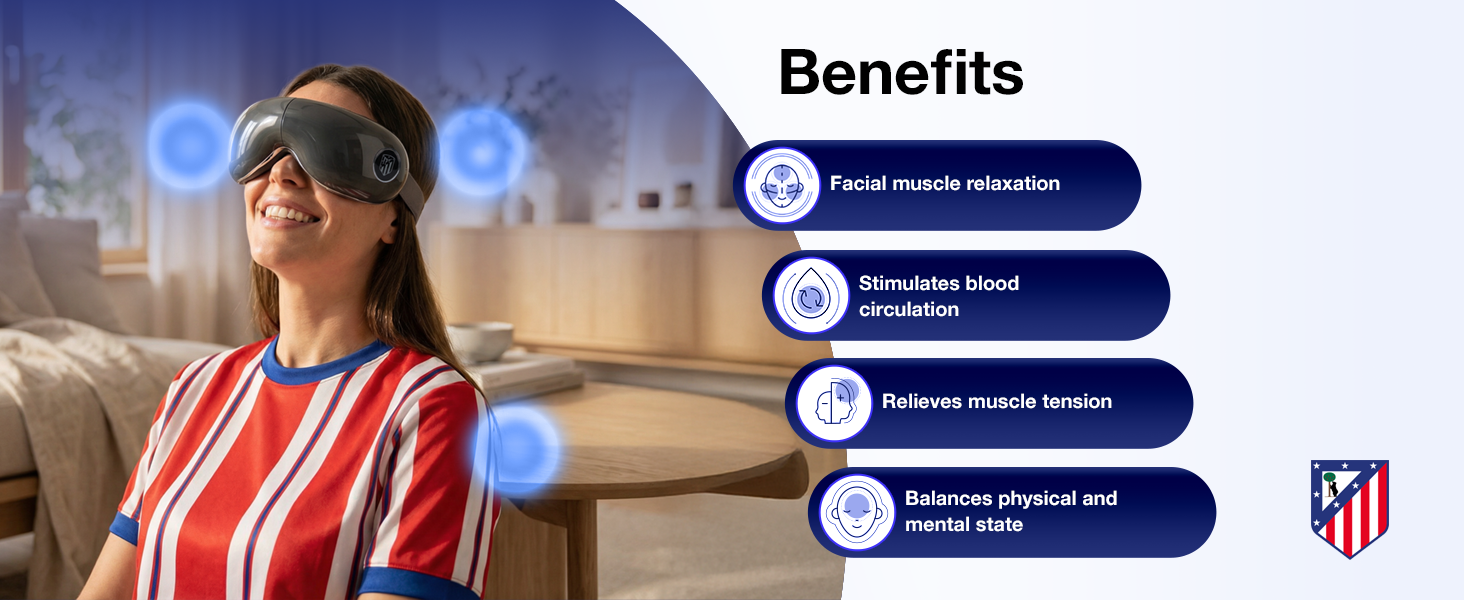 Benefits

Facial muscle relaxation

Stimulates blood circulation

Relieves muscle tension

Balances physical and mental state